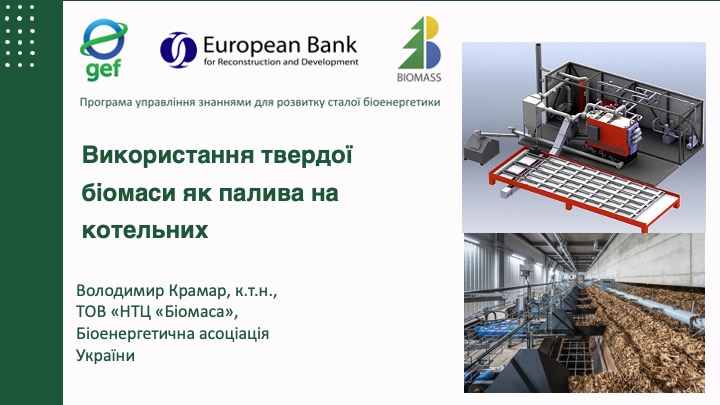 gef

European Bank
for Reconstruction and Development

BIOMASS

Програма управління знаннями для розвитку сталої біоенергетики

Використання твердої біомаси як палива на котельних

Володимир Крамар, к.т.н.,
ТОВ «НТЦ «Біомаса»,
Біоенергетична асоціація України